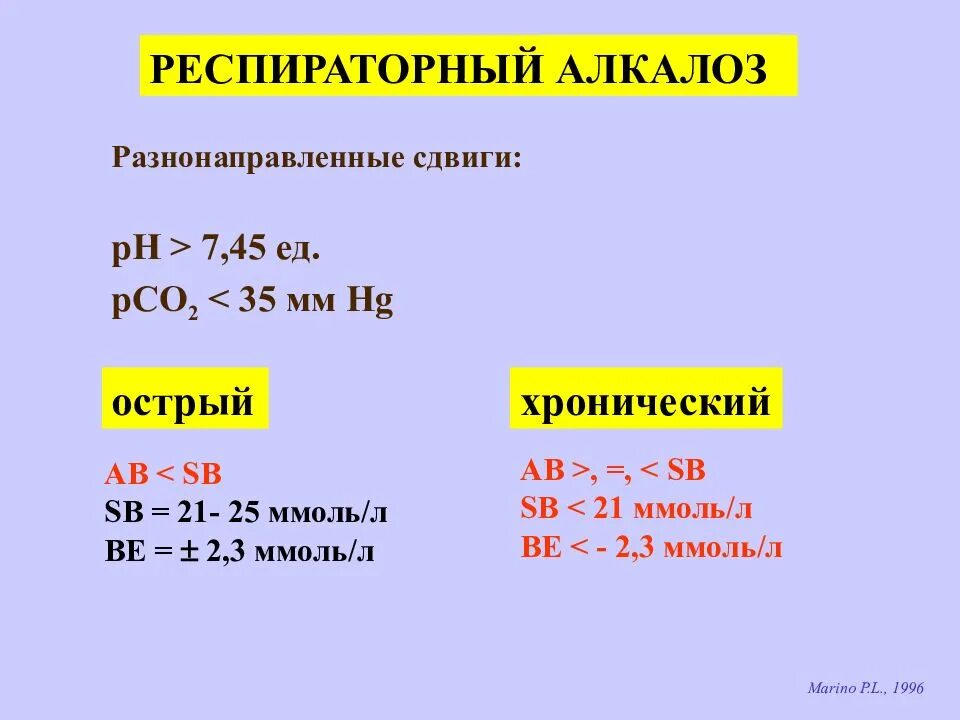 РЕСПИРАТОРНЫЙ АЛКАЛОЗ

Разнонаправленные сдвиги:

pH > 7,45 ед.
$pCO_2$ < 35 мм Hg

острый

AB < SB
SB = 21- 25 ммоль/л
BE = ± 2,3 ммоль/л

хронический

AB >, =, < SB
SB < 21 ммоль/л
BE < - 2,3 ммоль/л

Marino P.L., 1996